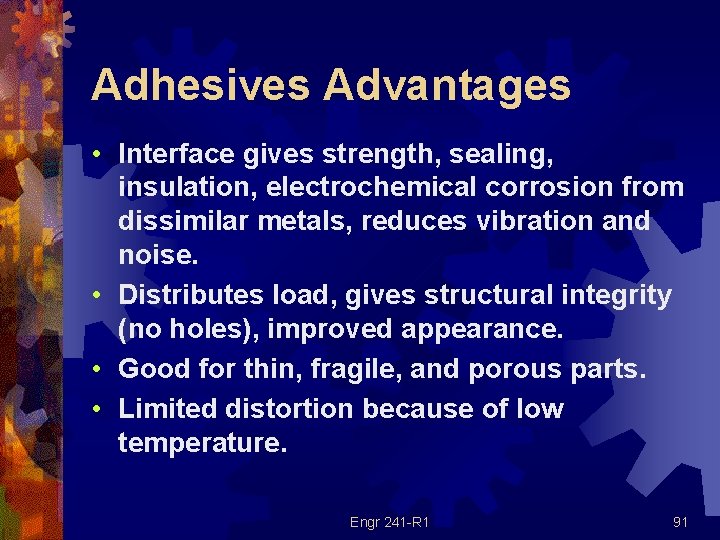 Adhesives Advantages

• Interface gives strength, sealing, insulation, electrochemical corrosion from dissimilar metals, reduces vibration and noise.
• Distributes load, gives structural integrity (no holes), improved appearance.
• Good for thin, fragile, and porous parts.
• Limited distortion because of low temperature.

Engr 241-R1

91